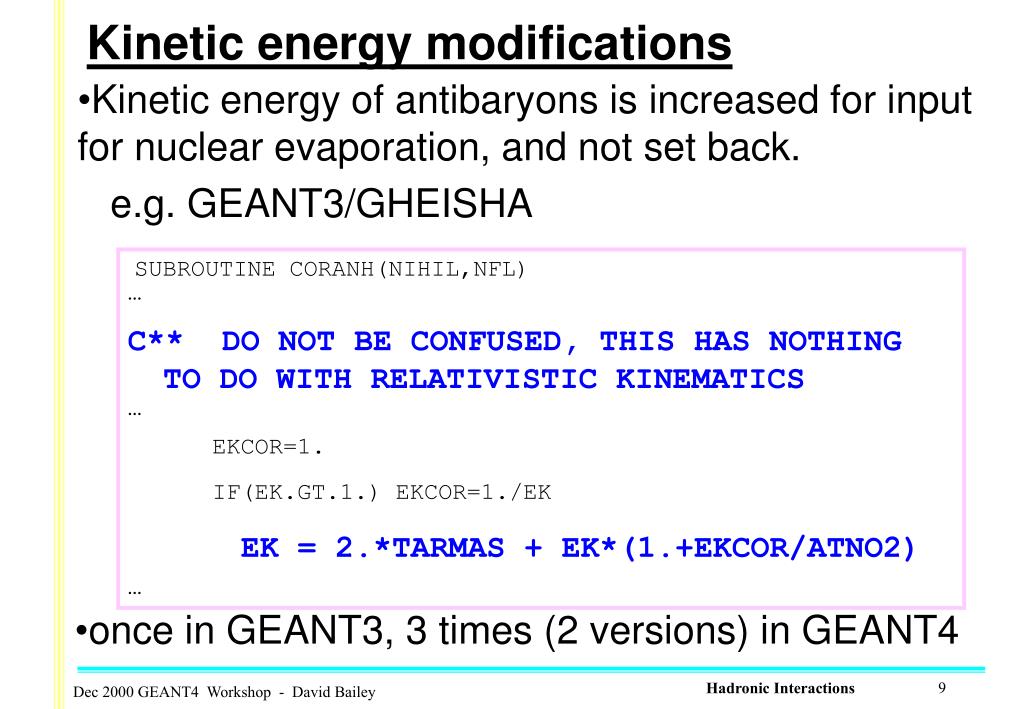 Kinetic energy modifications

•Kinetic energy of antibaryons is increased for input for nuclear evaporation, and not set back.

e.g. GEANT3/GHEISHA

SUBROUTINE CORANH(NIHIL,NFL)
…
C** DO NOT BE CONFUSED, THIS HAS NOTHING TO DO WITH RELATIVISTIC KINEMATICS
…
EKCOR=1.
IF(EK.GT.1.) EKCOR=1./EK
EK = 2.*TARMAS + EK*(1.+EKCOR/ATNO2)
…

•once in GEANT3, 3 times (2 versions) in GEANT4

Dec 2000 GEANT4 Workshop - David Bailey

Hadronic Interactions

9